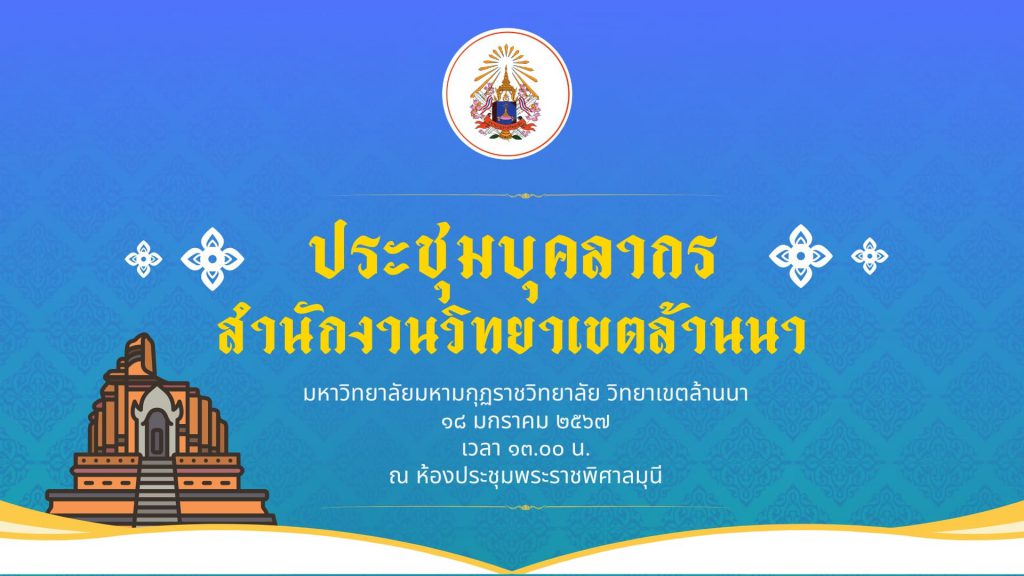 ประชุมบุคลากร
สำนักงานวิทยาเขตล้านนา

มหาวิทยาลัยมหามกุฏราชวิทยาลัย วิทยาเขตล้านนา
๑๘ มกราคม ๒๕๖๗
เวลา ๑๓.๐๐ น.
ณ ห้องประชุมพระราชพิศาลมุนี